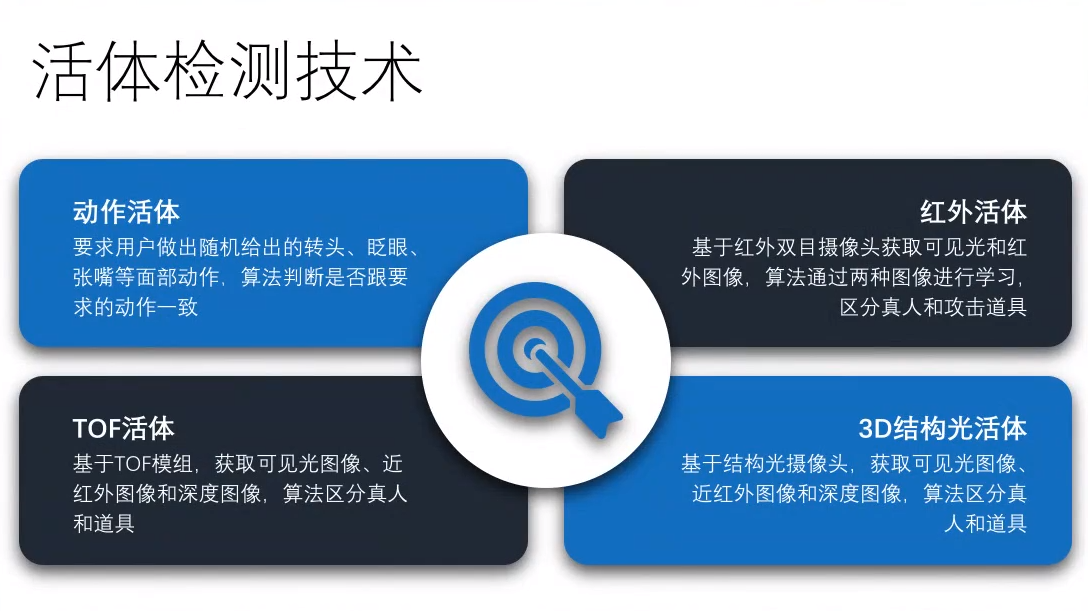 活体检测技术

动作活体
要求用户做出随机给出的转头、眨眼、张嘴等面部动作，算法判断是否跟要求的动作一致

红外活体
基于红外双目摄像头获取可见光和红外图像，算法通过两种图像进行学习，区分真人和攻击道具

TOF活体
基于TOF模组，获取可见光图像、近红外图像和深度图像，算法区分真人和道具

3D结构光活体
基于结构光摄像头，获取可见光图像、近红外图像和深度图像，算法区分真人和道具